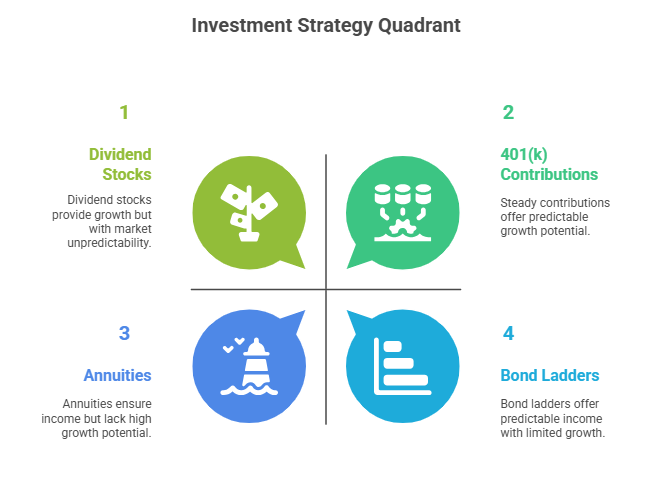 Investment Strategy Quadrant

1

Dividend Stocks

Dividend stocks provide growth but with market unpredictability.

2

401(k) Contributions

Steady contributions offer predictable growth potential.

3

Annuities

Annuities ensure income but lack high growth potential.

4

Bond Ladders

Bond ladders offer predictable income with limited growth.